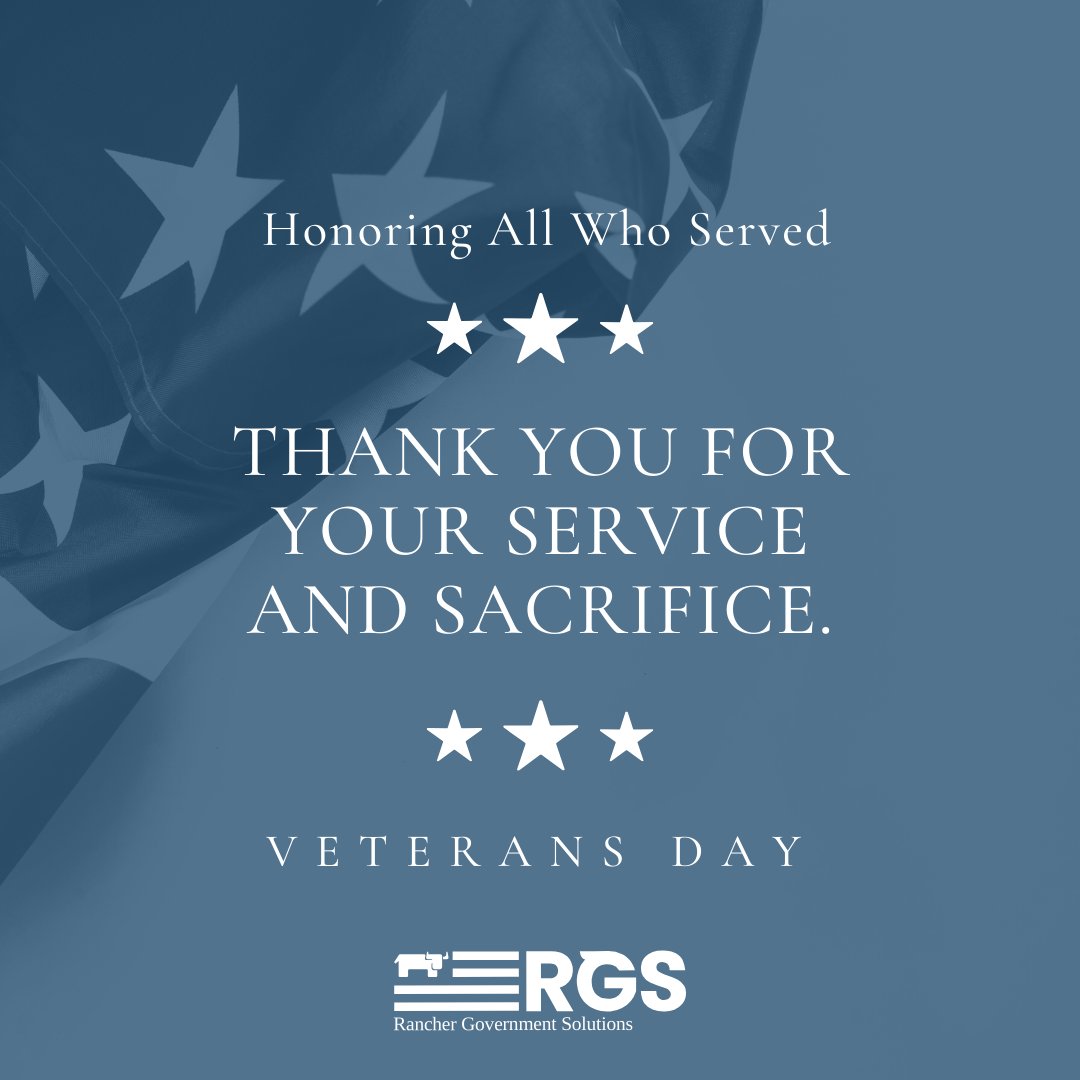 Honoring All Who Served

THANK YOU FOR YOUR SERVICE AND SACRIFICE.

VETERANS DAY

RGS
Rancher Government Solutions